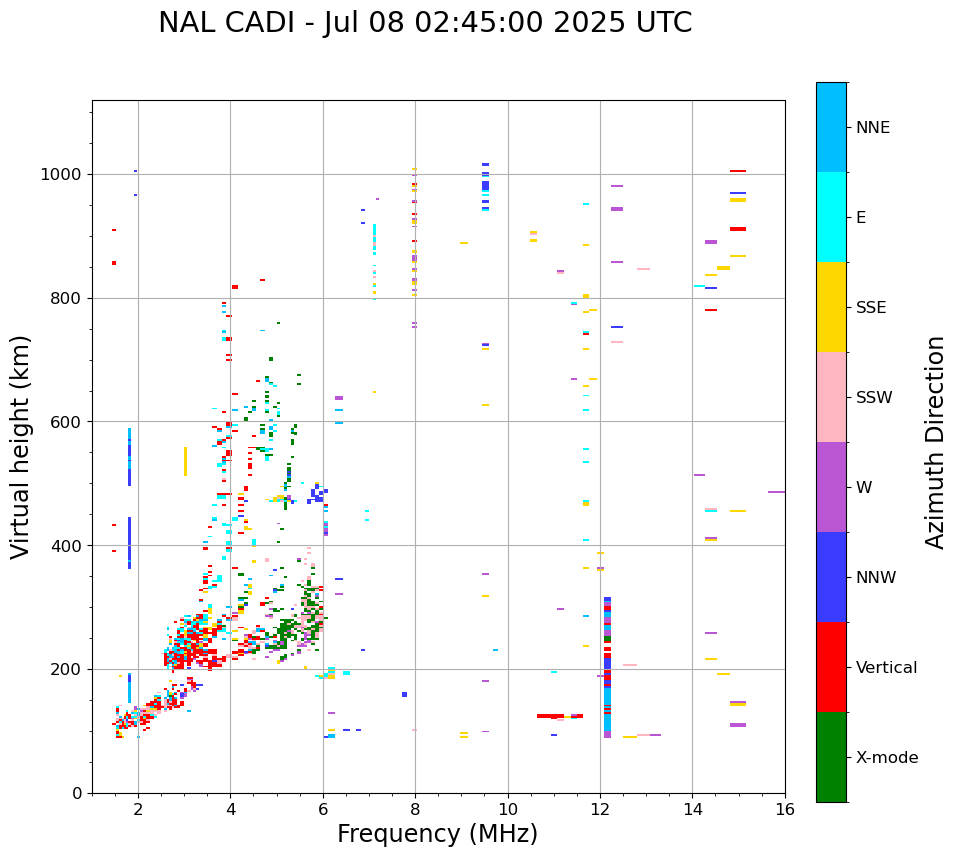 NAL CADI - Jul 08 02:45:00 2025 UTC

Virtual height (km)

1000
800
600
400
200
0

2 4 6 8 10 12 14 16

Frequency (MHz)

NNE
E
SSE
SSW
W
NNW
Vertical
X-mode

Azimuth Direction